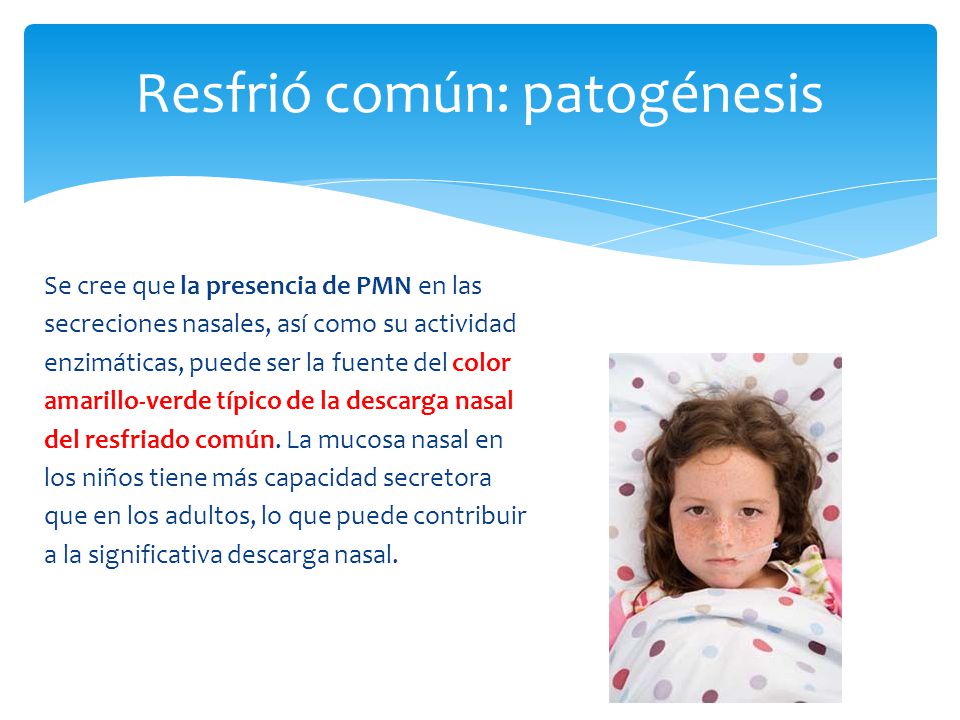 Resfrió común: patogénesis

Se cree que la presencia de PMN en las secreciones nasales, así como su actividad enzimáticas, puede ser la fuente del color amarillo-verde típico de la descarga nasal del resfriado común. La mucosa nasal en los niños tiene más capacidad secretora que en los adultos, lo que puede contribuir a la significativa descarga nasal.